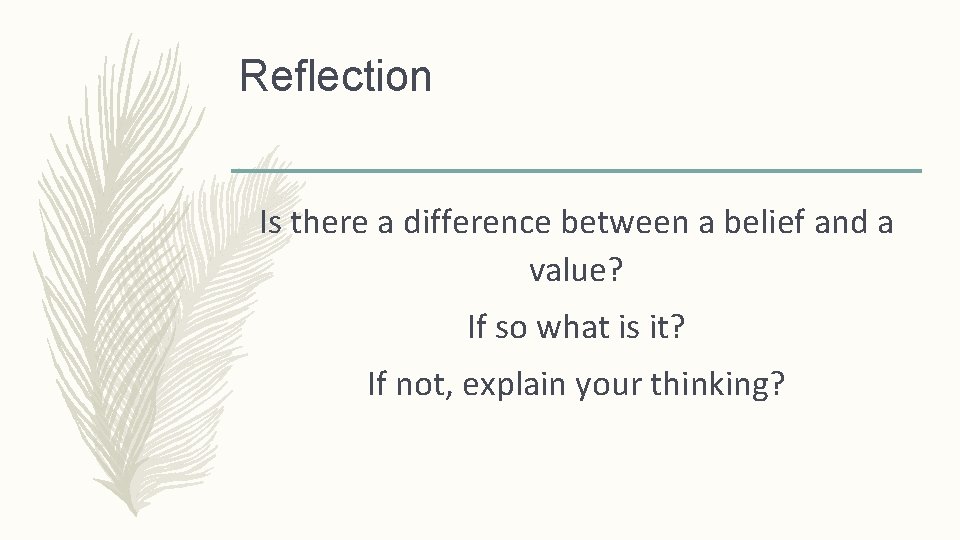 Reflection

Is there a difference between a belief and a value?

If so what is it?

If not, explain your thinking?